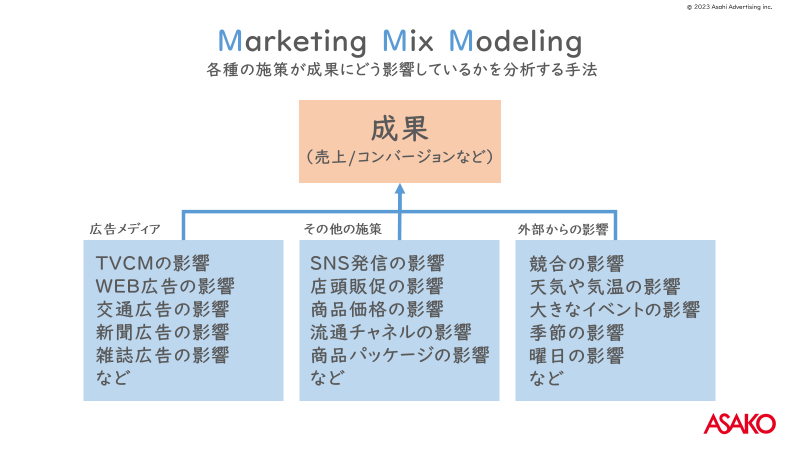 © 2023 Asahi Advertising inc.

Marketing Mix Modeling
各種の施策が成果にどう影響しているかを分析する手法

成果
（売上/コンバージョンなど）

広告メディア

TVCMの影響
WEB広告の影響
交通広告の影響
新聞広告の影響
雑誌広告の影響
など

その他の施策

SNS発信の影響
店頭販促の影響
商品価格の影響
流通チャネルの影響
商品パッケージの影響
など

外部からの影響

競合の影響
天気や気温の影響
大きなイベントの影響
季節の影響
曜日の影響
など

ASAKO